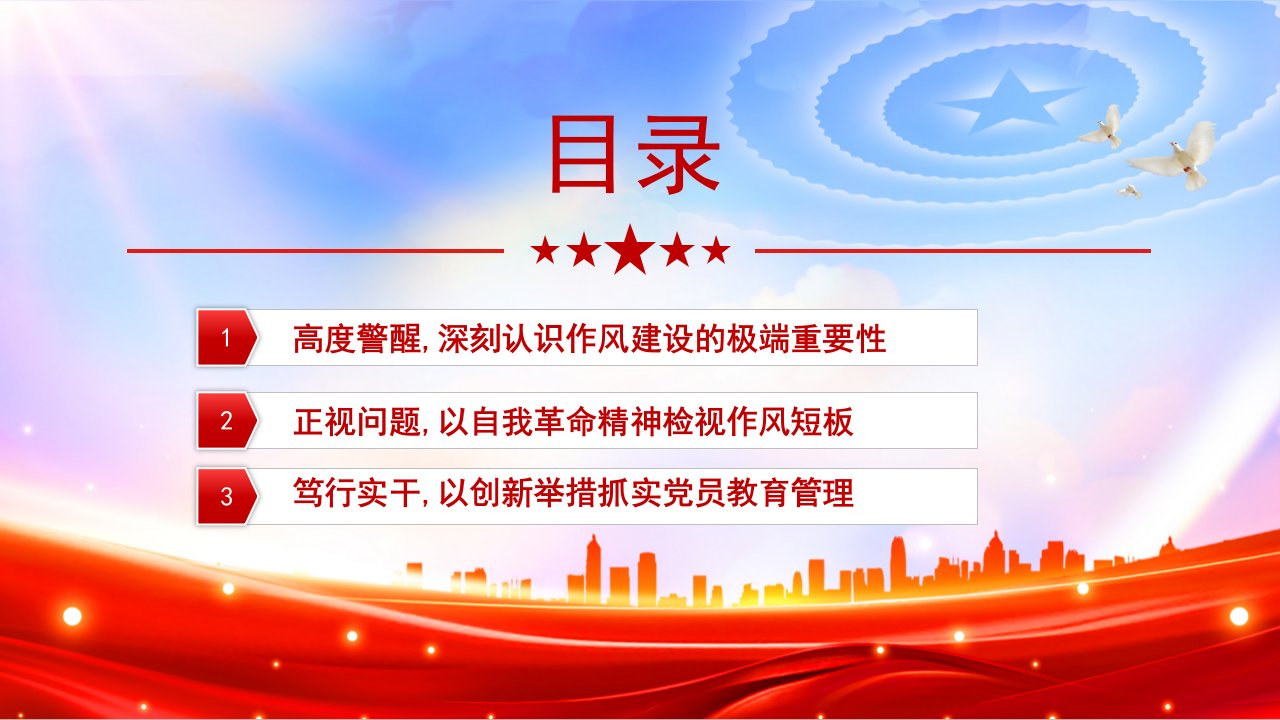 目录

1 高度警醒,深刻认识作风建设的极端重要性

2 正视问题,以自我革命精神检视作风短板

3 笃行实干,以创新举措抓实党员教育管理